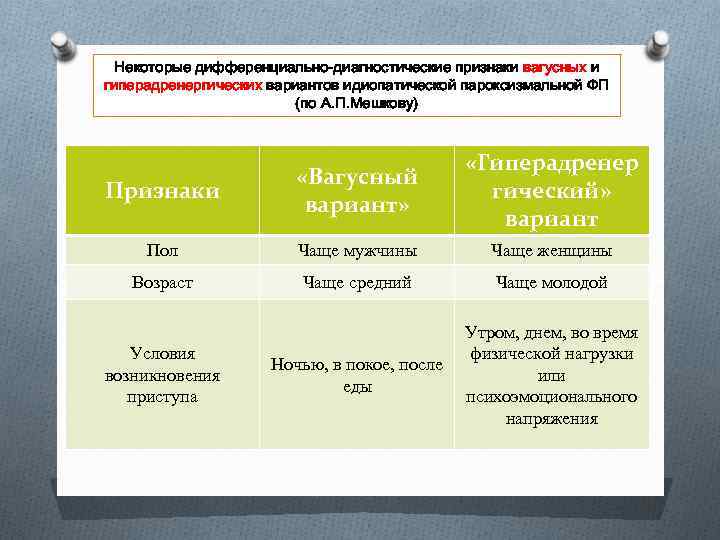 Некоторые дифференциально-диагностические признаки вагусных и гиперадренергических вариантов идиопатической пароксизмальной ФП (по А.П.Мешкову)

| Признаки | «Вагусный вариант» | «Гиперадренергический» вариант |
|---|---|---|
| Пол | Чаще мужчины | Чаще женщины |
| Возраст | Чаще средний | Чаще молодой |
| Условия возникновения приступа | Ночью, в покое, после еды | Утром, днем, во время физической нагрузки или психоэмоционального напряжения |